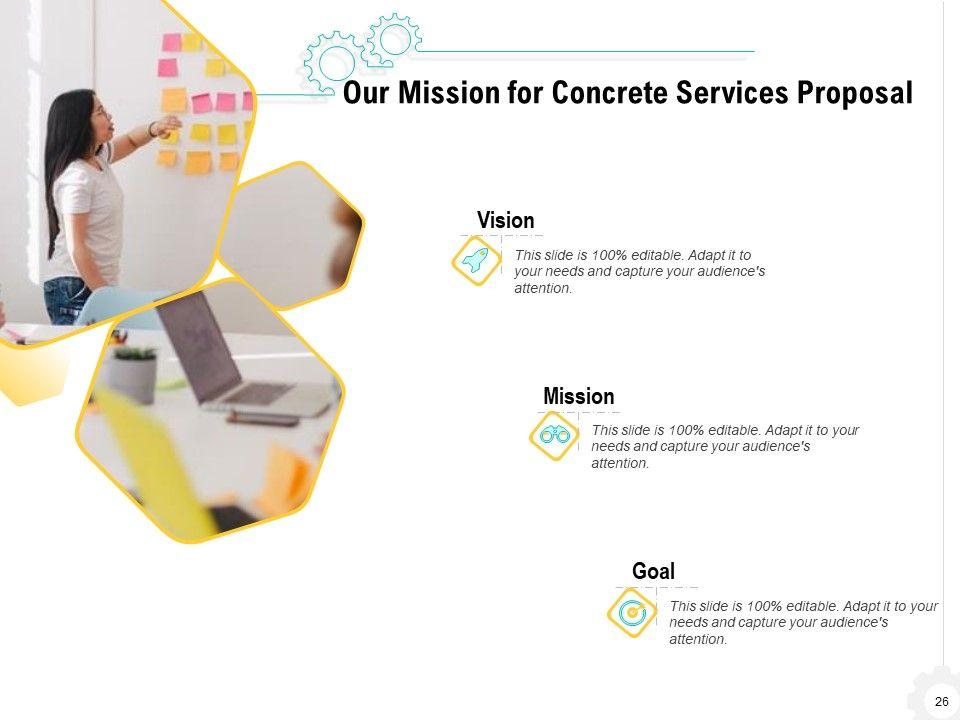 Our Mission for Concrete Services Proposal

Vision

This slide is 100% editable. Adapt it to your needs and capture your audience's attention.

Mission

This slide is 100% editable. Adapt it to your needs and capture your audience's attention.

Goal

This slide is 100% editable. Adapt it to your needs and capture your audience's attention.

26